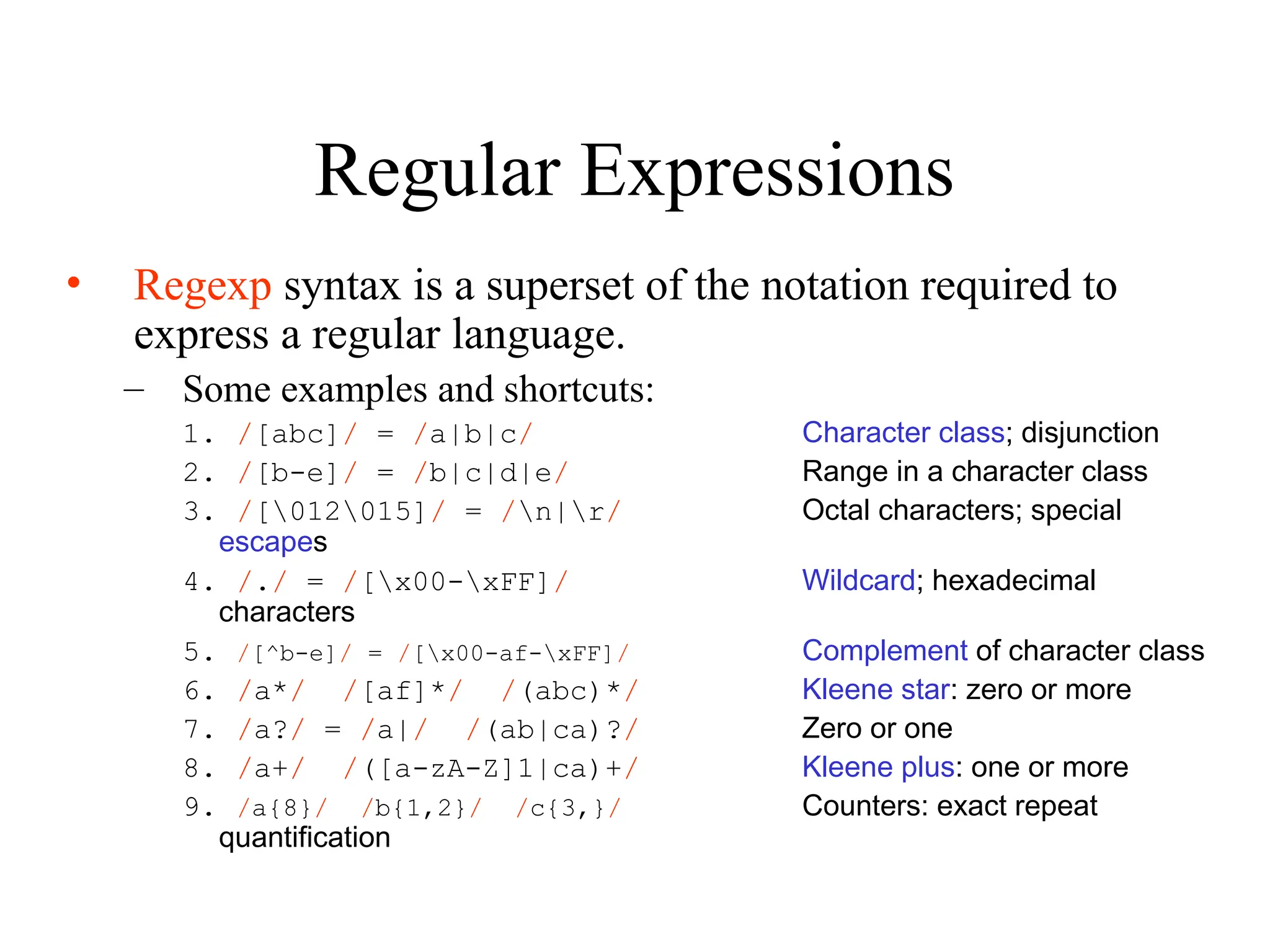 Regular Expressions

• Regexp syntax is a superset of the notation required to express a regular language.

– Some examples and shortcuts:

1. /[abc]/ = /a|b|c/ Character class; disjunction
2. /[b-e]/ = /b|c|d|e/ Range in a character class
3. /[\012\015]/ = /\n|\r/ Octal characters; special escapes
4. /./ = /[\x00-\xFF]/ Wildcard; hexadecimal characters
5. /[^b-e]/ = /[\x00-af-\xFF]/ Complement of character class
6. /a*/ /[af]*/ /(abc)*/ Kleene star: zero or more
7. /a?/ = /a|/ /(ab|ca)?/ Zero or one
8. /a+/ /([a-zA-Z]1|ca)+/ Kleene plus: one or more
9. /a{8}/ /b{1,2}/ /c{3,}/ Counters: exact repeat quantification